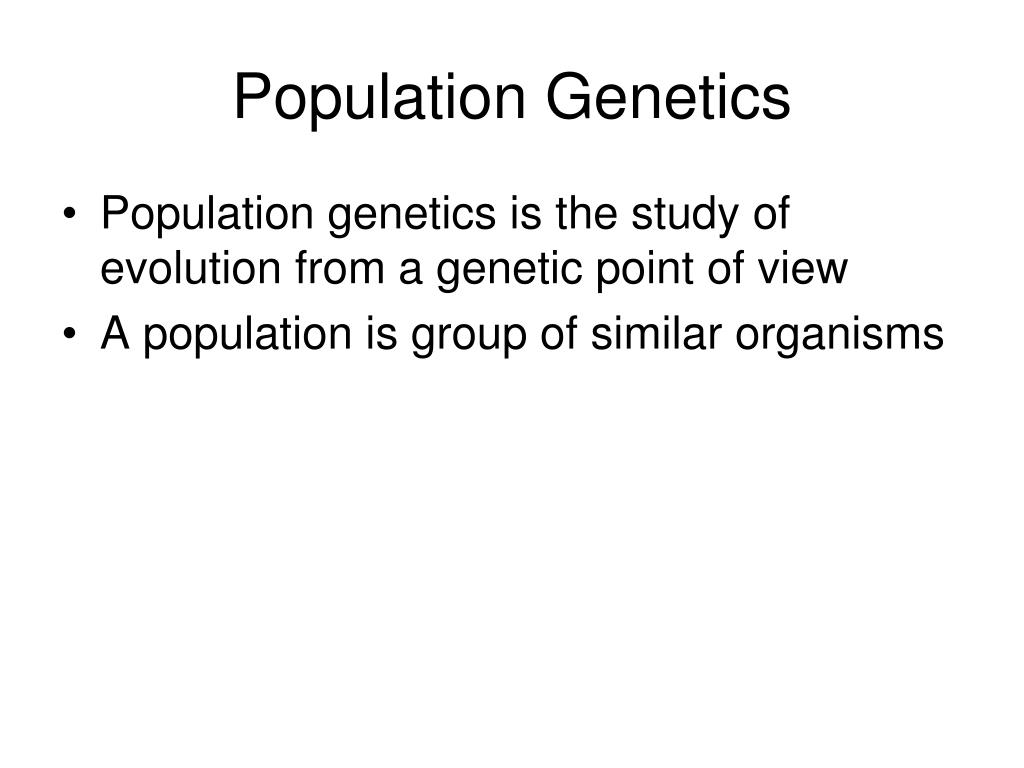 Population Genetics

• Population genetics is the study of evolution from a genetic point of view
• A population is group of similar organisms